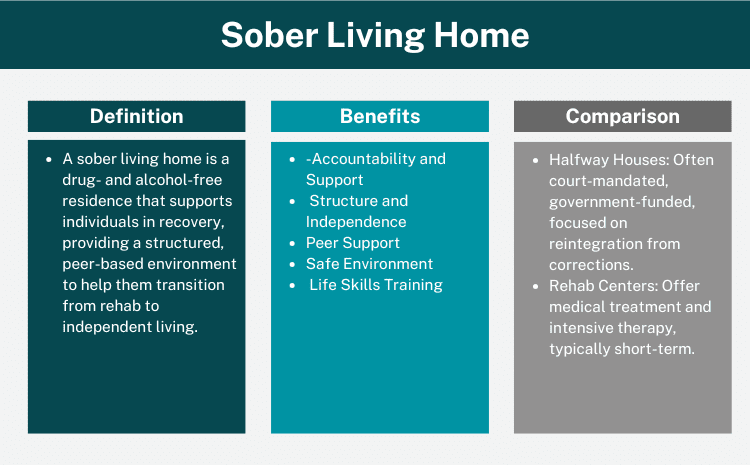 Sober Living Home

Definition

- A sober living home is a drug- and alcohol-free residence that supports individuals in recovery, providing a structured, peer-based environment to help them transition from rehab to independent living.

Benefits

- -Accountability and Support
- Structure and Independence
- Peer Support
- Safe Environment
- Life Skills Training

Comparison

- Halfway Houses: Often court-mandated, government-funded, focused on reintegration from corrections.
- Rehab Centers: Offer medical treatment and intensive therapy, typically short-term.